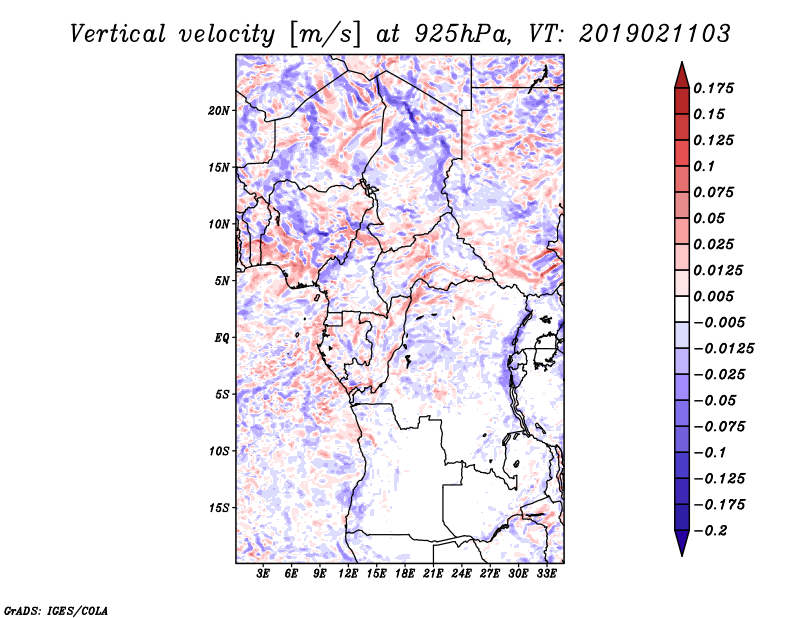 Vertical velocity [m/s] at 925hPa, VT: 2019021103

20N
15N
10N
5N
EQ
5S
10S
15S

3E 6E 9E 12E 15E 18E 21E 24E 27E 30E 33E

0.175
0.15
0.125
0.1
0.075
0.05
0.025
0.0125
0.005
−0.005
−0.0125
−0.025
−0.05
−0.075
−0.1
−0.125
−0.175
−0.2

GrADS: IGES/COLA